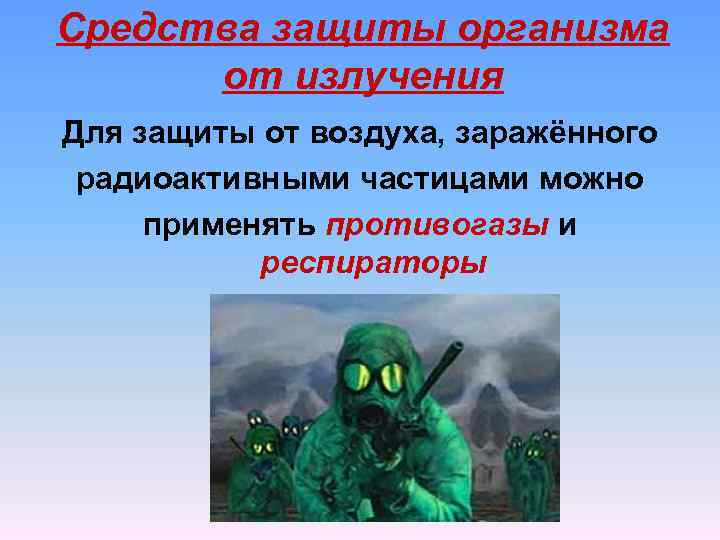 Средства защиты организма от излучения

Для защиты от воздуха, заражённого радиоактивными частицами можно применять противогазы и респираторы